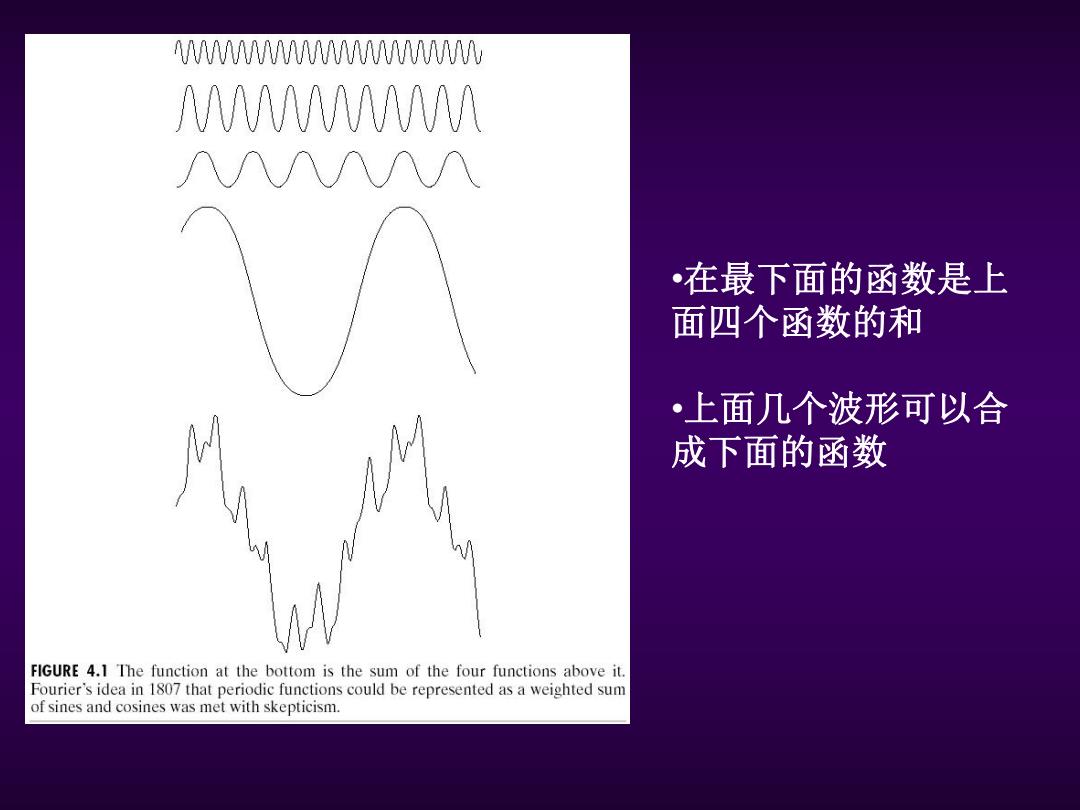 FIGURE 4.1 The function at the bottom is the sum of the four functions above it. Fourier's idea in 1807 that periodic functions could be represented as a weighted sum of sines and cosines was met with skepticism.

•在最下面的函数是上面四个函数的和

•上面几个波形可以合成下面的函数